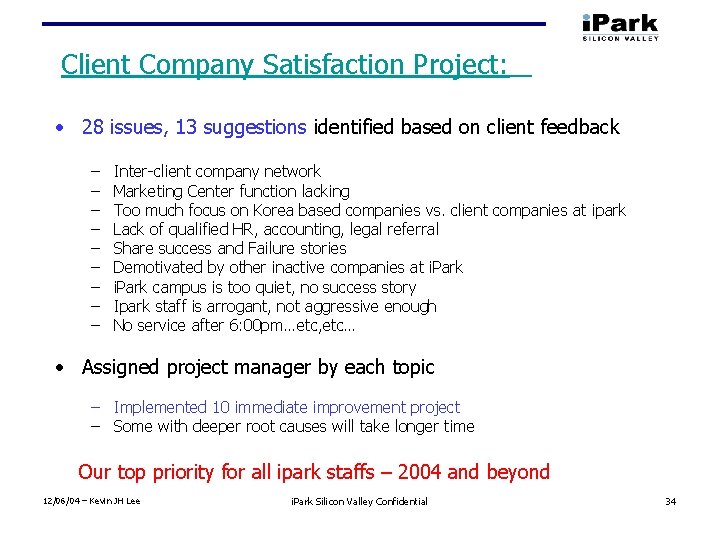 iPark
SILICON VALLEY

Client Company Satisfaction Project:

• 28 issues, 13 suggestions identified based on client feedback

– Inter-client company network
– Marketing Center function lacking
– Too much focus on Korea based companies vs. client companies at ipark
– Lack of qualified HR, accounting, legal referral
– Share success and Failure stories
– Demotivated by other inactive companies at iPark
– iPark campus is too quiet, no success story
– Ipark staff is arrogant, not aggressive enough
– No service after 6:00pm…etc,etc…

• Assigned project manager by each topic

– Implemented 10 immediate improvement project
– Some with deeper root causes will take longer time

Our top priority for all ipark staffs – 2004 and beyond

12/06/04 – Kevin JH Lee

iPark Silicon Valley Confidential

34